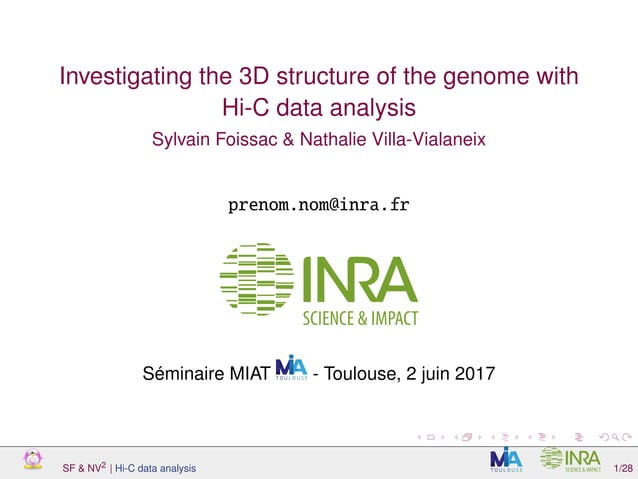 Investigating the 3D structure of the genome with Hi-C data analysis

Sylvain Foissac & Nathalie Villa-Vialaneix

prenom.nom@inra.fr

INRA
SCIENCE & IMPACT

Séminaire MIAT MIA TOULOUSE - Toulouse, 2 juin 2017

SF & NV$^2$ | Hi-C data analysis

MIA TOULOUSE INRA SCIENCE & IMPACT 1/28